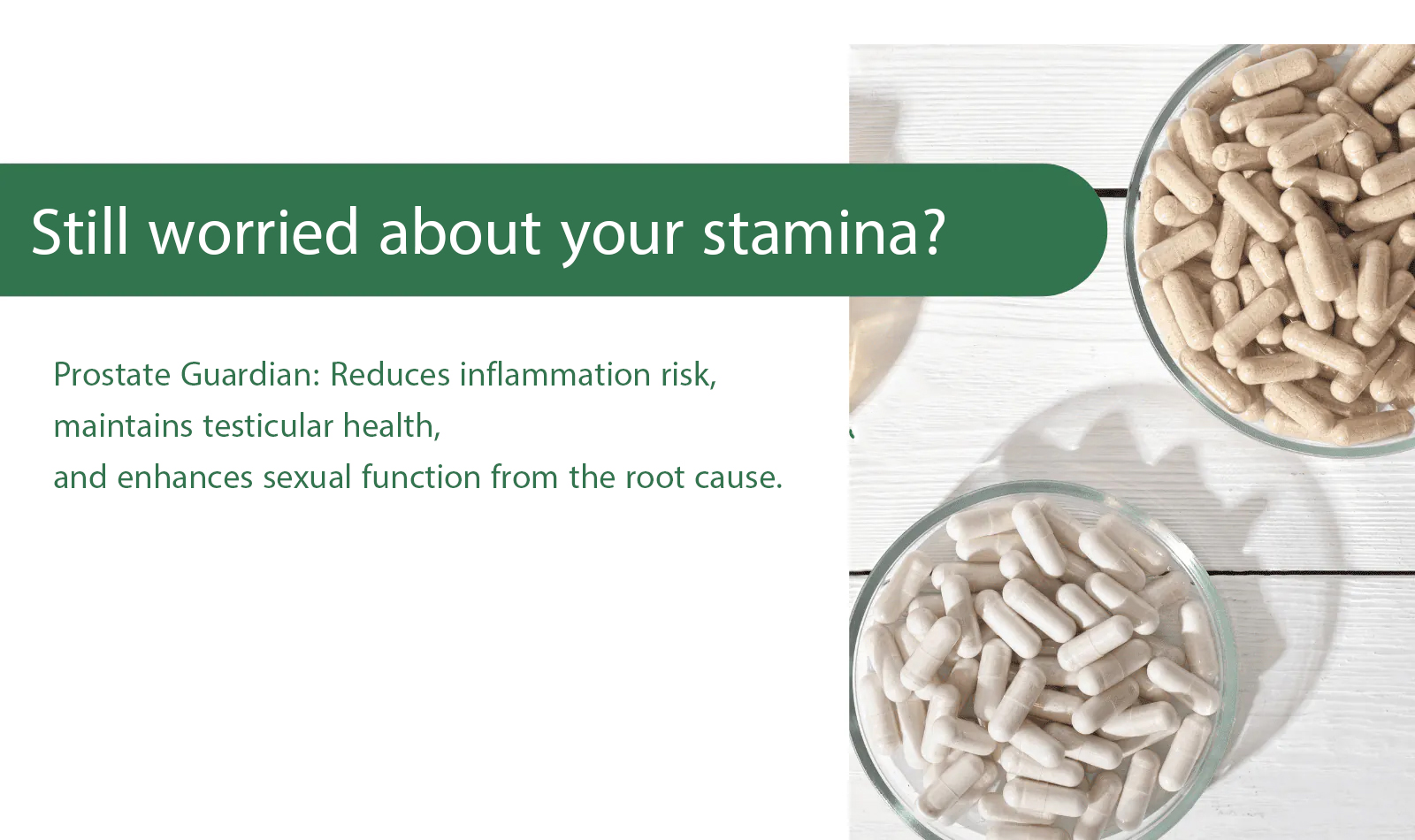 Still worried about your stamina?

Prostate Guardian: Reduces inflammation risk, maintains testicular health, and enhances sexual function from the root cause.